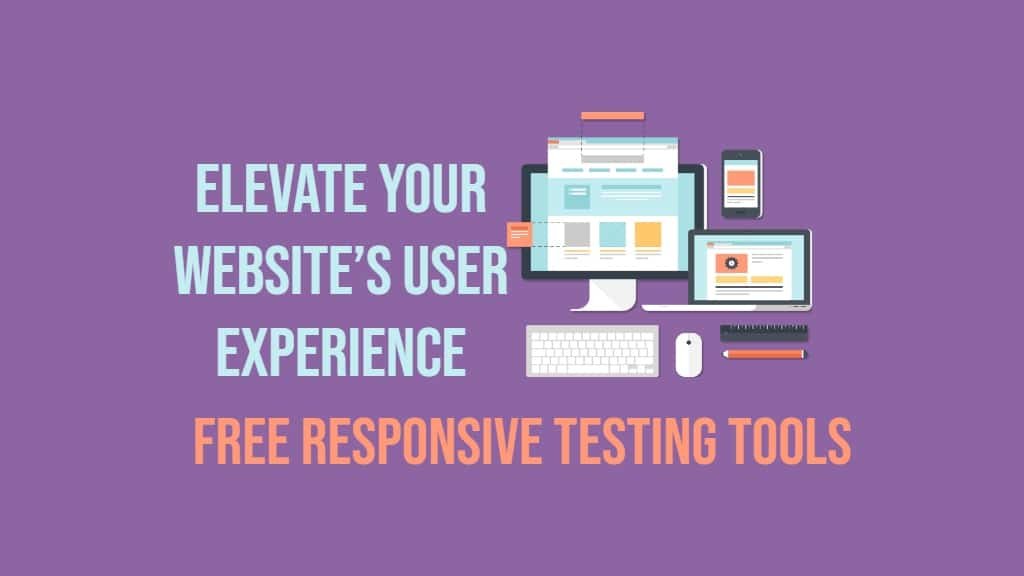 ELEVATE YOUR WEBSITE'S USER EXPERIENCE

FREE RESPONSIVE TESTING TOOLS